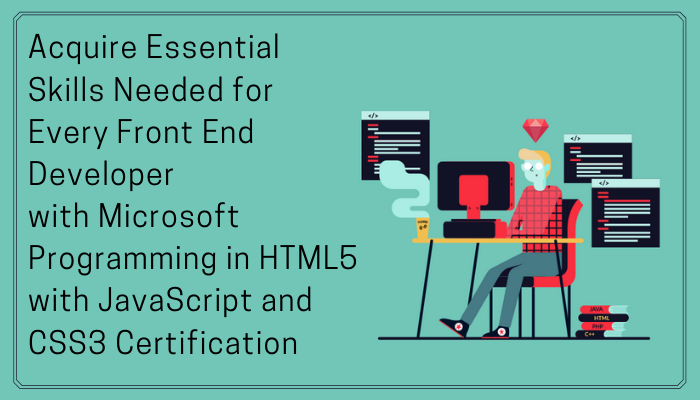 Acquire Essential Skills Needed for Every Front End Developer with Microsoft Programming in HTML5 with JavaScript and CSS3 Certification

</>

</>

</>

JAVA
HTML
PHP
C++